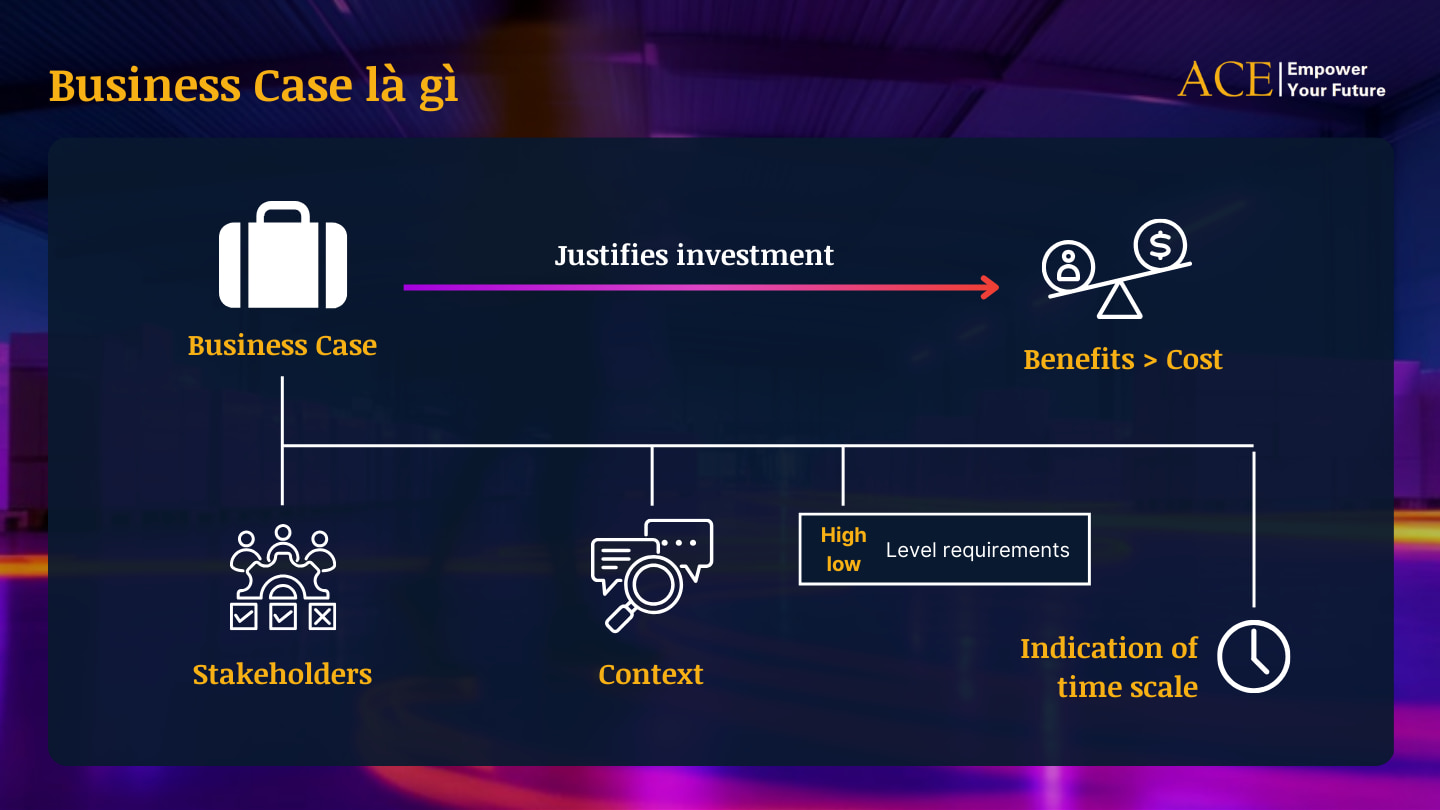 Business Case là gì

ACE | Empower Your Future

Business Case

Justifies investment

Benefits > Cost

Stakeholders

Context

High
low
Level requirements

Indication of time scale